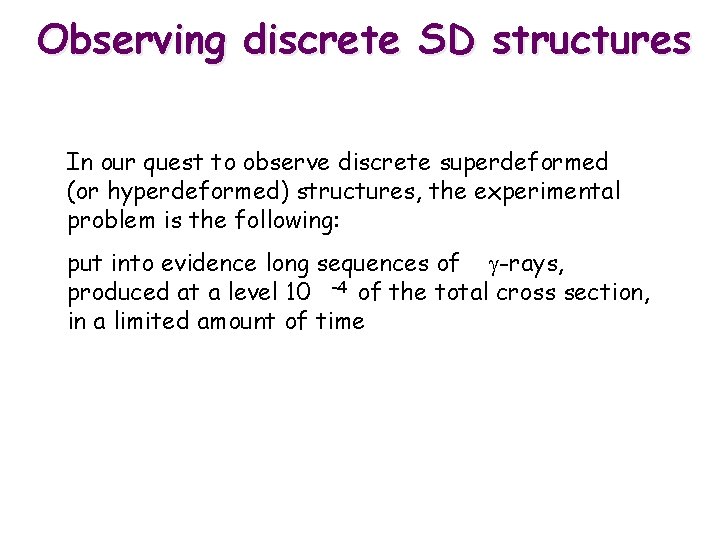 Observing discrete SD structures

In our quest to observe discrete superdeformed (or hyperdeformed) structures, the experimental problem is the following:

put into evidence long sequences of $\gamma$-rays, produced at a level $10^{-4}$ of the total cross section, in a limited amount of time